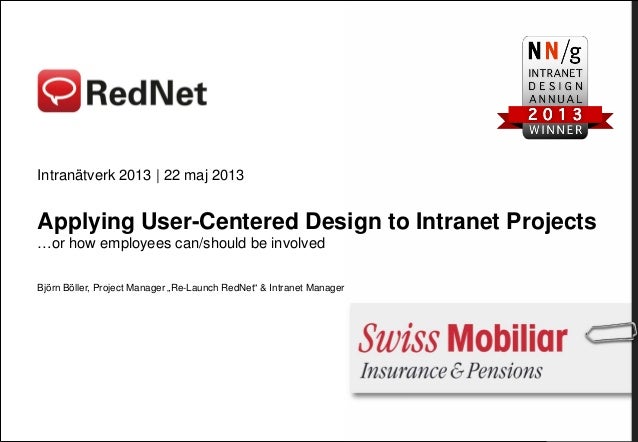 RedNet

NN/g
INTRANET
DESIGN
ANNUAL
2013
WINNER

Intranätverk 2013 | 22 maj 2013

Applying User-Centered Design to Intranet Projects
…or how employees can/should be involved

Björn Böller, Project Manager „Re-Launch RedNet" & Intranet Manager

Swiss Mobiliar
Insurance & Pensions